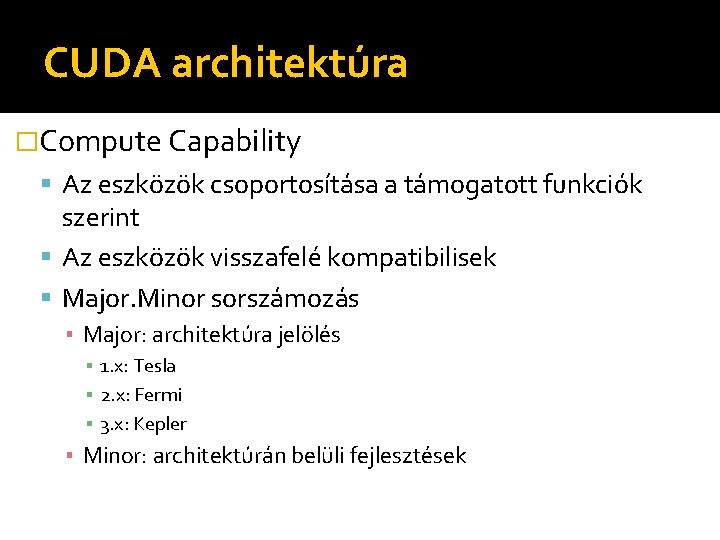 CUDA architektúra

Compute Capability

Az eszközök csoportosítása a támogatott funkciók szerint

Az eszközök visszafelé kompatibilisek

Major.Minor sorszámozás

Major: architektúra jelölés

1.x: Tesla

2.x: Fermi

3.x: Kepler

Minor: architektúrán belüli fejlesztések